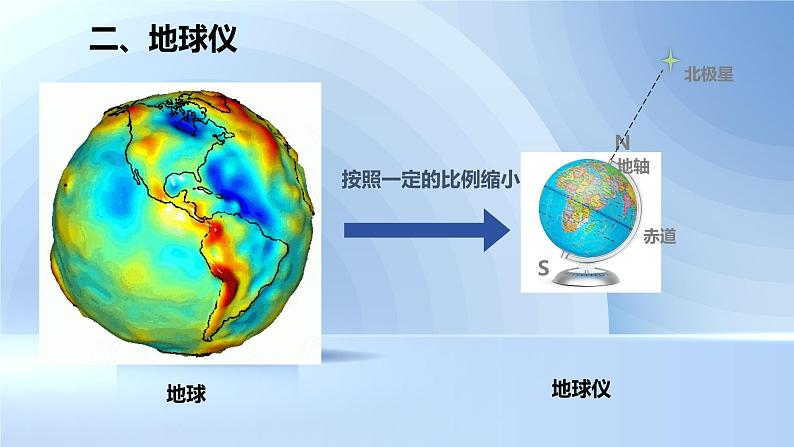 二、地球仪

北极星

N

地轴

按照一定的比例缩小

赤道

S

地球

地球仪